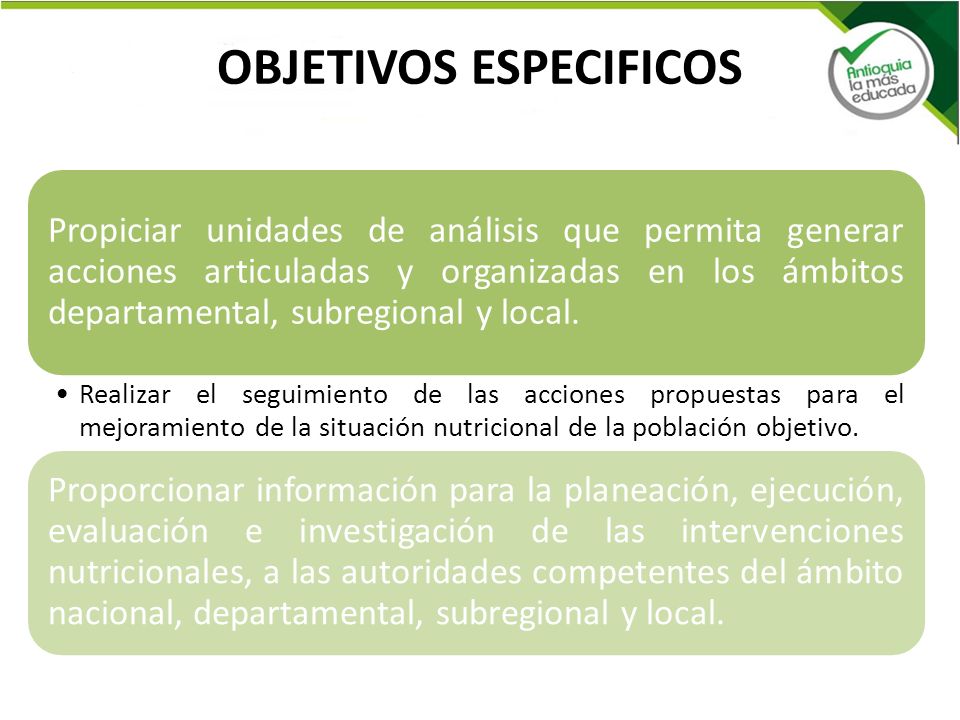 OBJETIVOS ESPECIFICOS

Antioquia la más educada

Propiciar unidades de análisis que permita generar acciones articuladas y organizadas en los ámbitos departamental, subregional y local.

• Realizar el seguimiento de las acciones propuestas para el mejoramiento de la situación nutricional de la población objetivo.

Proporcionar información para la planeación, ejecución, evaluación e investigación de las intervenciones nutricionales, a las autoridades competentes del ámbito nacional, departamental, subregional y local.